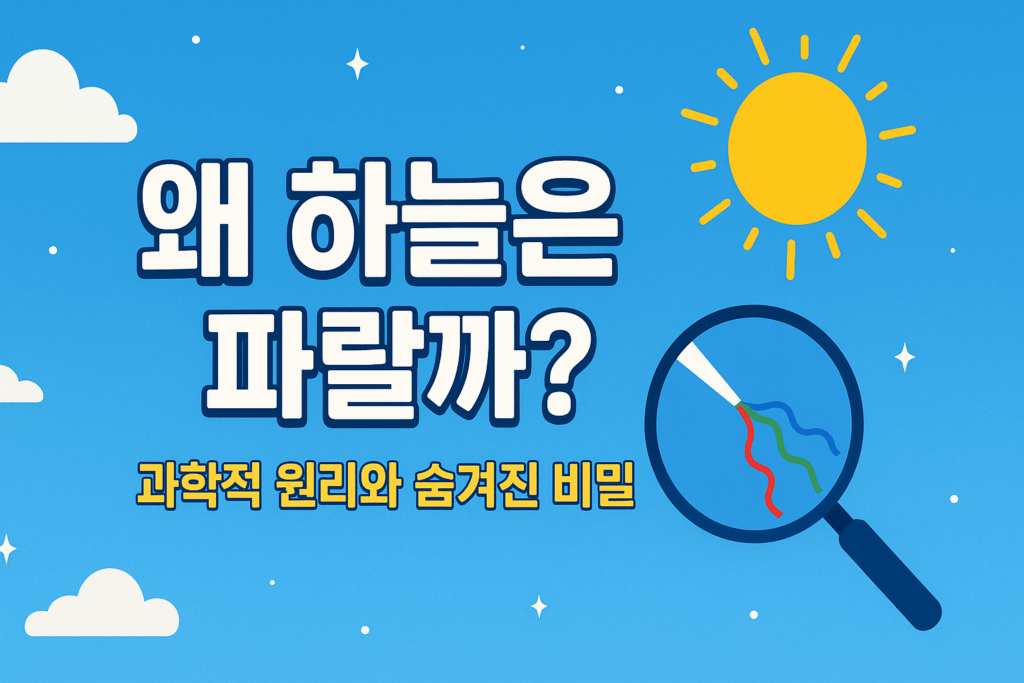 왜 하늘은 파랄까?

과학적 원리와 숨겨진 비밀